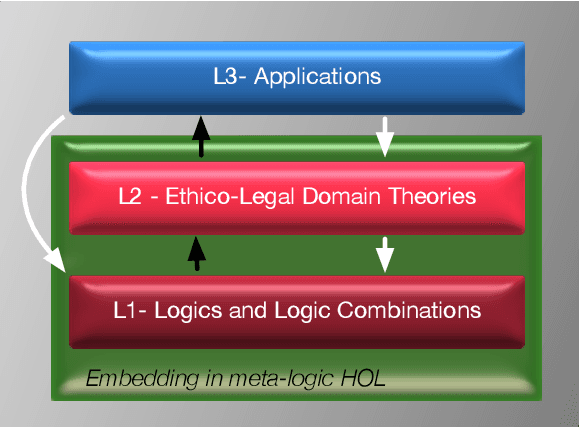 L3- Applications

L2 - Ethico-Legal Domain Theories

L1- Logics and Logic Combinations

Embedding in meta-logic HOL